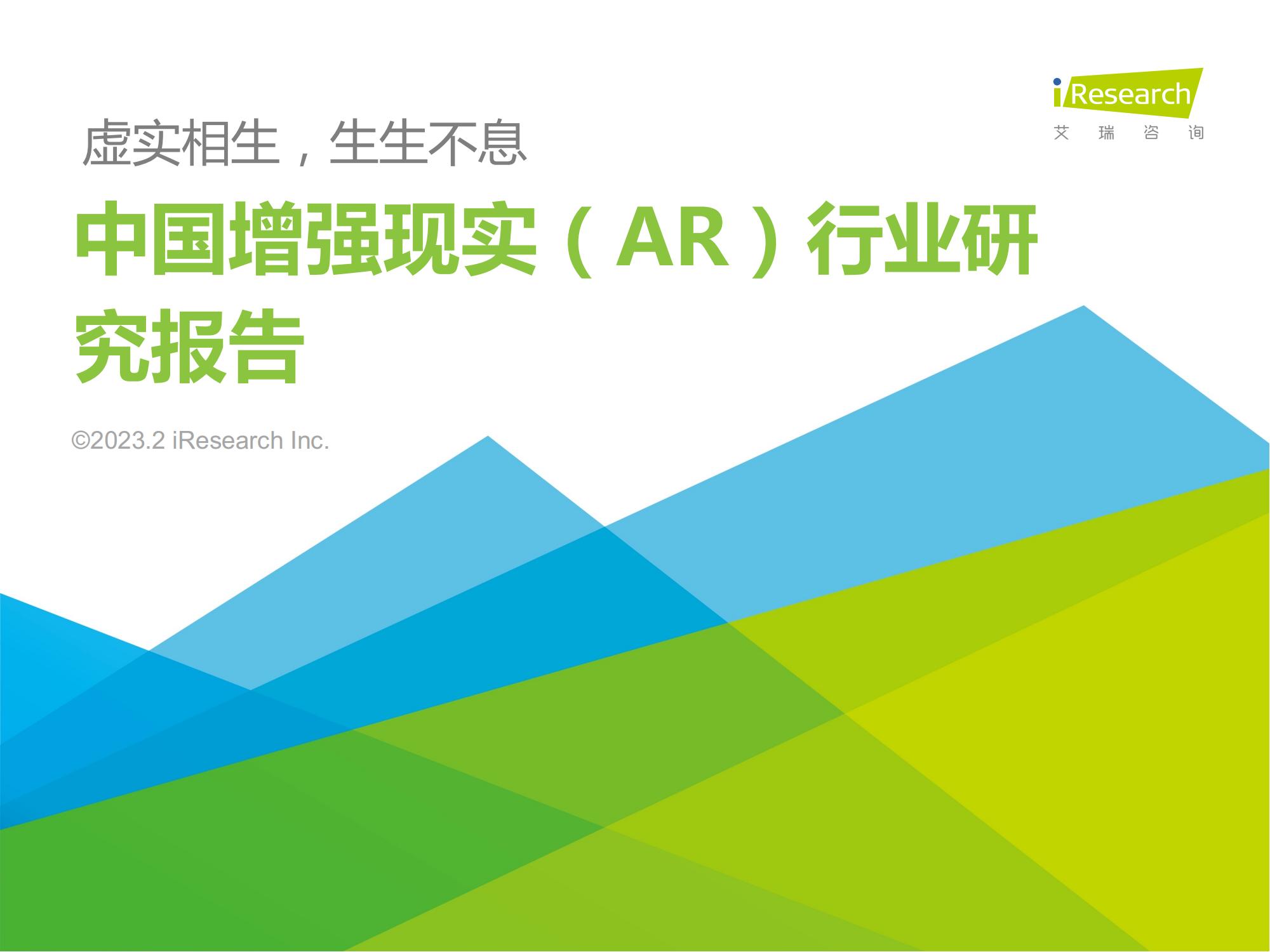 iResearch
艾 瑞 咨 询

虚实相生，生生不息

中国增强现实（AR）行业研究报告

©2023.2 iResearch Inc.